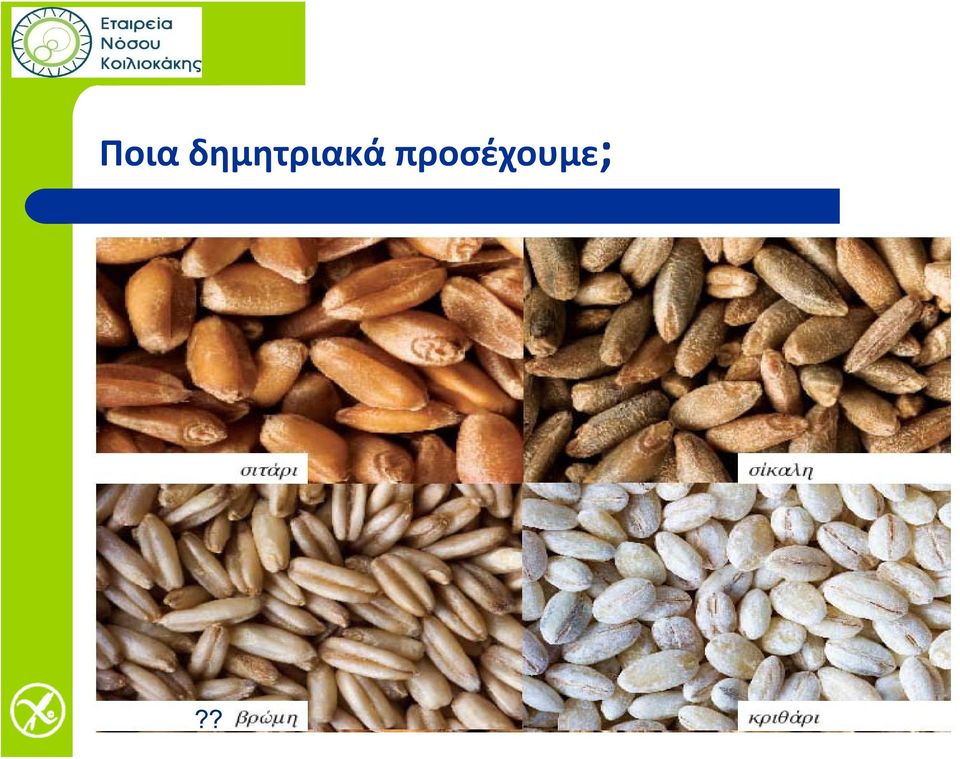 Εταιρεία Νόσου Κοιλιοκάκης

Ποια δημητριακά προσέχουμε;

σιτάρι

σίκαλη

?? βρώμη

κριθάρι